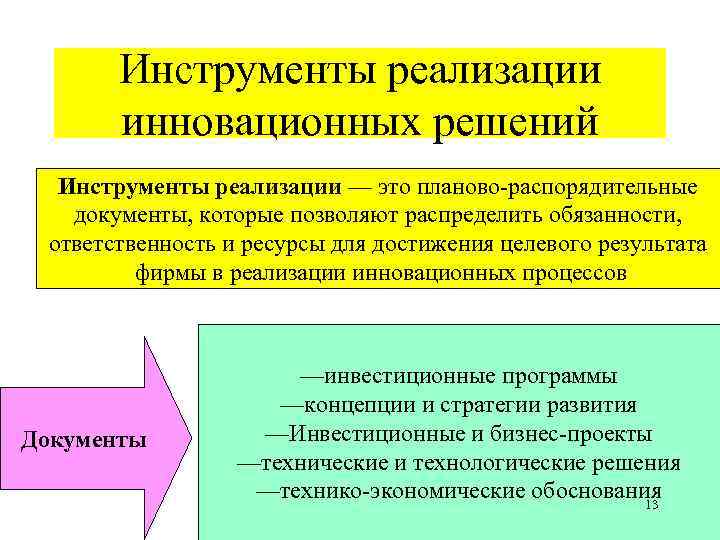 Инструменты реализации инновационных решений

Инструменты реализации — это планово-распорядительные документы, которые позволяют распределить обязанности, ответственность и ресурсы для достижения целевого результата фирмы в реализации инновационных процессов

Документы

—инвестиционные программы
—концепции и стратегии развития
—Инвестиционные и бизнес-проекты
—технические и технологические решения
—технико-экономические обоснования

13